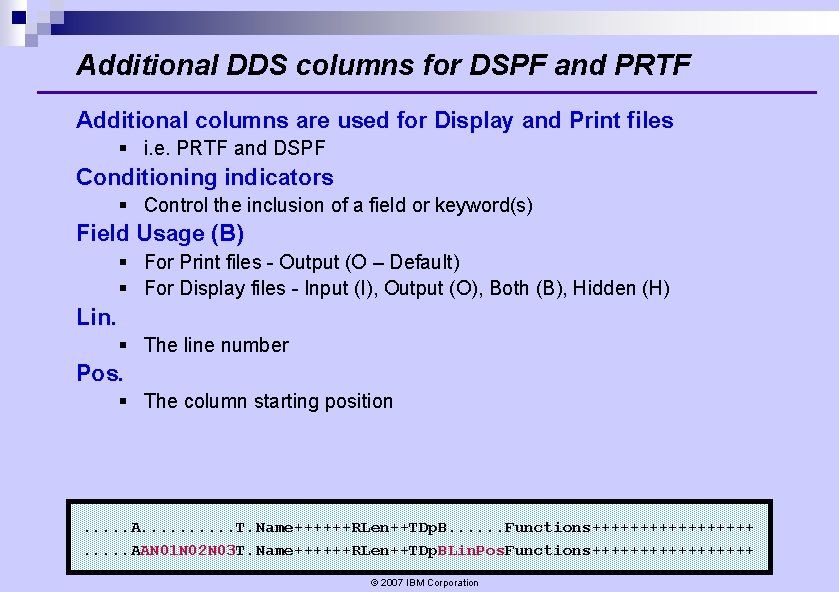 Additional DDS columns for DSPF and PRTF

Additional columns are used for Display and Print files

▪ i.e. PRTF and DSPF

Conditioning indicators

▪ Control the inclusion of a field or keyword(s)

Field Usage (B)

▪ For Print files - Output (O – Default)

▪ For Display files - Input (I), Output (O), Both (B), Hidden (H)

Lin.

▪ The line number

Pos.

▪ The column starting position

.....A..........T.Name++++++RLen++TDpB......Functions++++++++++++++++++
.....AAN01N02N03T.Name++++++RLen++TDpBLinPosFunctions++++++++++++++++++

© 2007 IBM Corporation